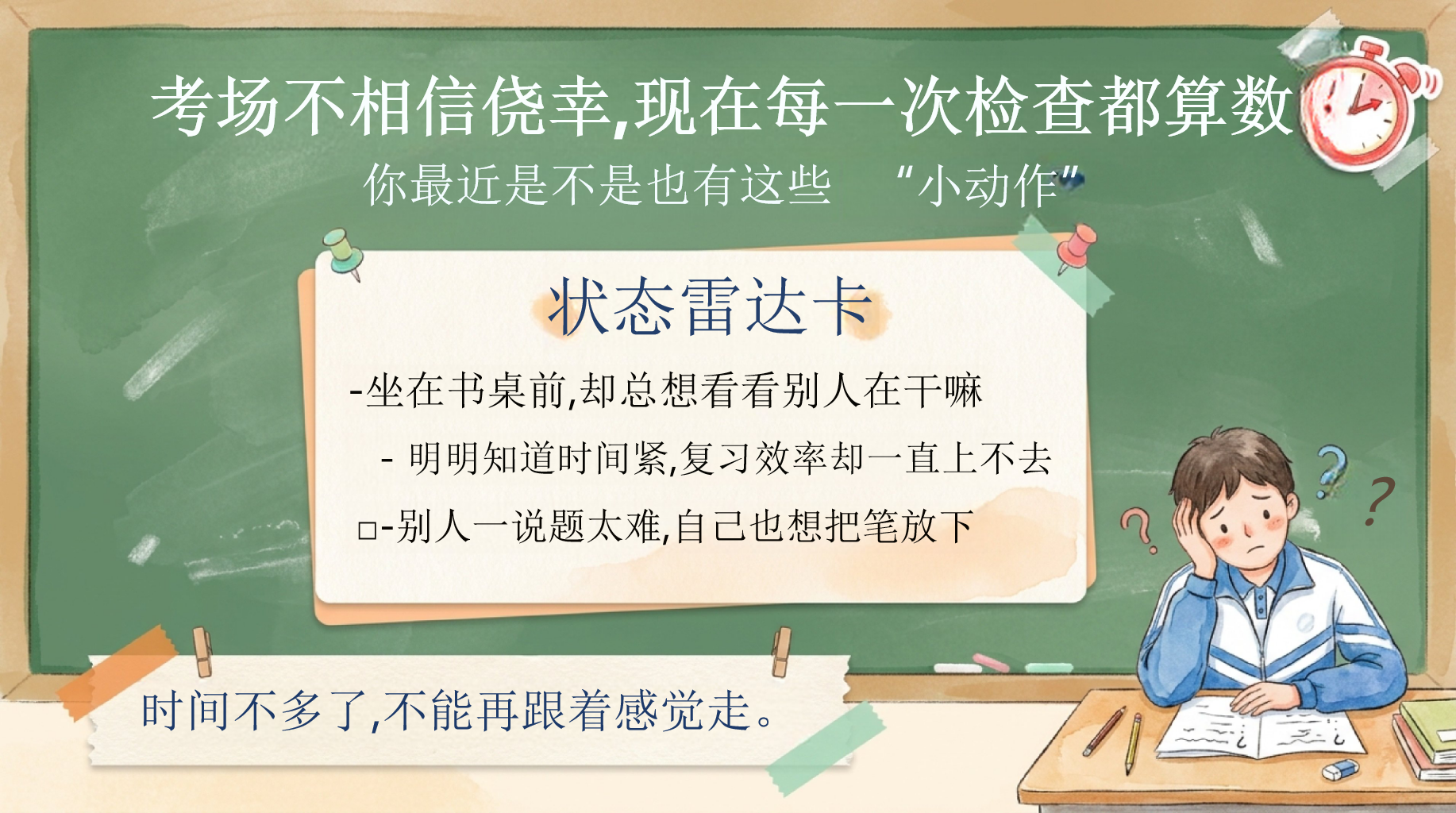 考场不相信侥幸,现在每一次检查都算数

你最近是不是也有这些 “小动作”

状态雷达卡

-坐在书桌前,却总想看看别人在干嘛

- 明明知道时间紧,复习效率却一直上不去

□-别人一说题太难,自己也想把笔放下

时间不多了,不能再跟着感觉走。